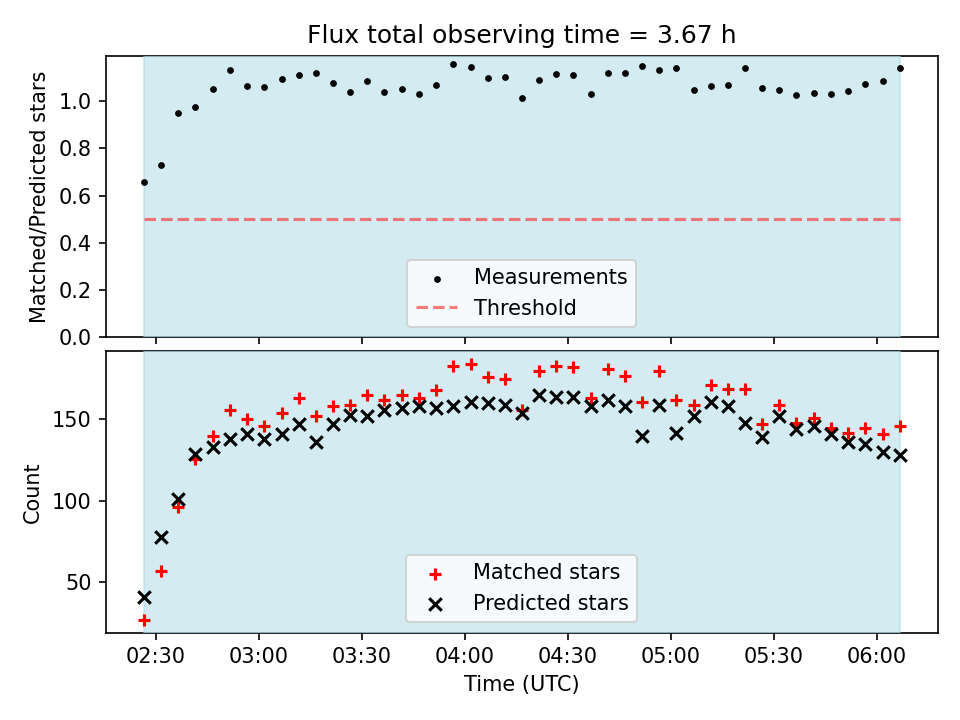 Flux total observing time = 3.67 h

Matched/Predicted stars

1.0
0.8
0.6
0.4
0.2
0.0

Measurements
Threshold

Count

150
100
50

Matched stars
Predicted stars

02:30 03:00 03:30 04:00 04:30 05:00 05:30 06:00

Time (UTC)